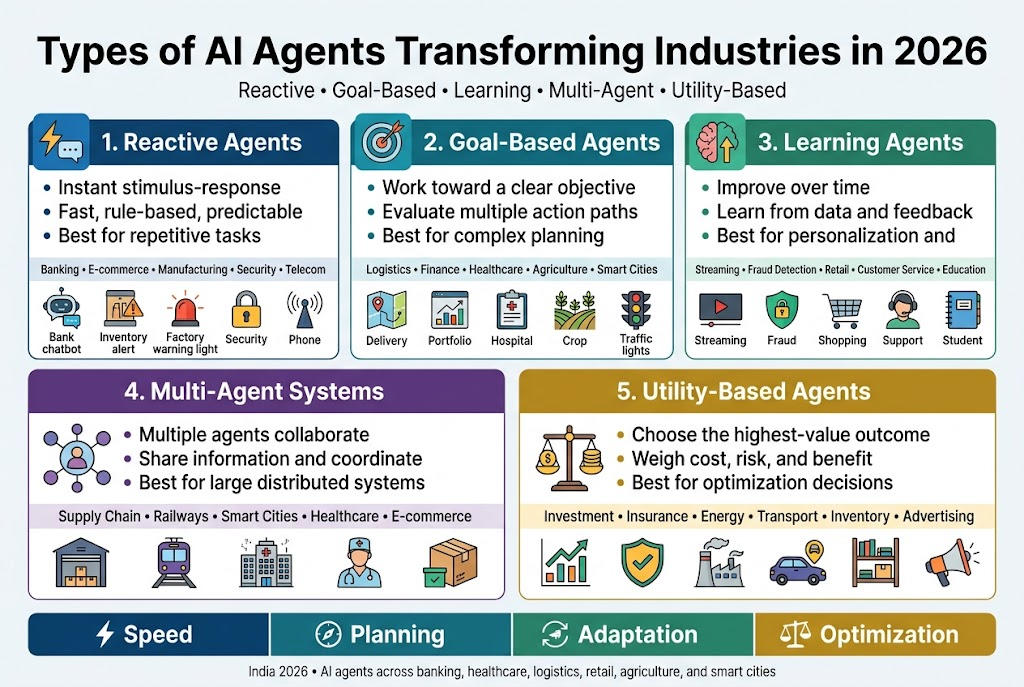 Types of AI Agents Transforming Industries in 2026

Reactive • Goal-Based • Learning • Multi-Agent • Utility-Based

1. Reactive Agents

• Instant stimulus-response
• Fast, rule-based, predictable
• Best for repetitive tasks

Banking • E-commerce • Manufacturing • Security • Telecom

Bank chatbot
Inventory alert
Factory warning light
Security
Phone

2. Goal-Based Agents

• Work toward a clear objective
• Evaluate multiple action paths
• Best for complex planning

Logistics • Finance • Healthcare • Agriculture • Smart Cities

Delivery
Portfolio
Hospital
Crop
Traffic lights

3. Learning Agents

• Improve over time
• Learn from data and feedback
• Best for personalization and

Streaming • Fraud Detection • Retail • Customer Service • Education

Streaming
Fraud
Shopping
Support
Student

4. Multi-Agent Systems

• Multiple agents collaborate
• Share information and coordinate
• Best for large distributed systems

Supply Chain • Railways • Smart Cities • Healthcare • E-commerce

5. Utility-Based Agents

• Choose the highest-value outcome
• Weigh cost, risk, and benefit
• Best for optimization decisions

Investment • Insurance • Energy • Transport • Inventory • Advertising

Speed
Planning
Adaptation
Optimization

India 2026 • AI agents across banking, healthcare, logistics, retail, agriculture, and smart cities